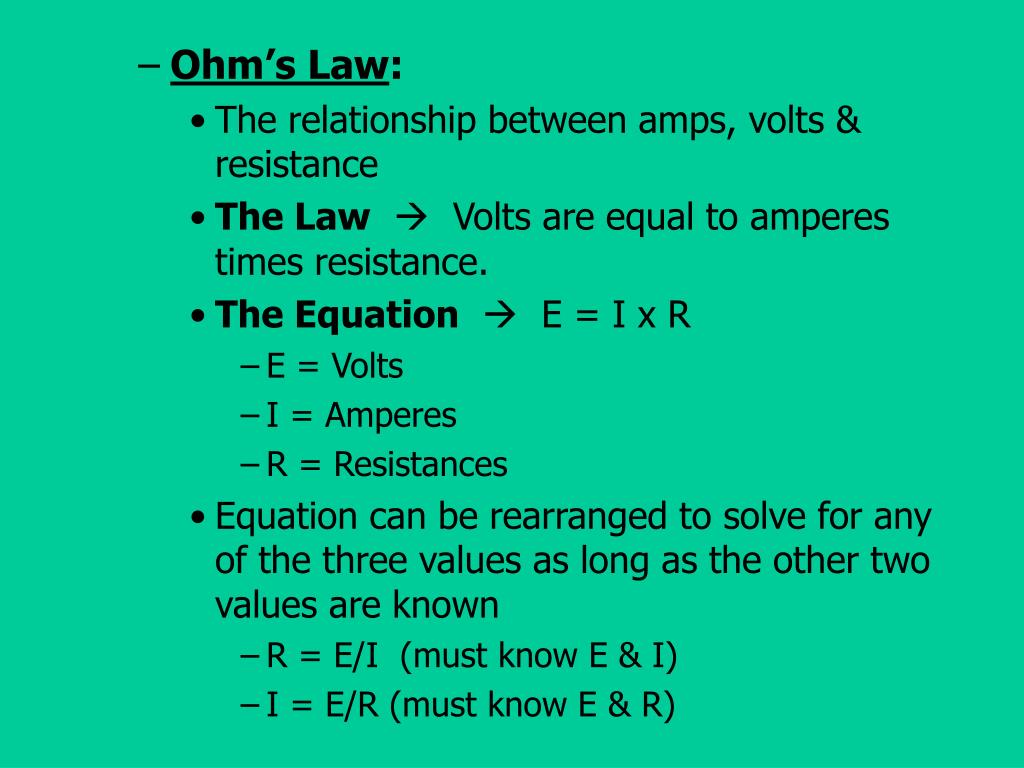 – Ohm's Law:

• The relationship between amps, volts & resistance

• The Law → Volts are equal to amperes times resistance.

• The Equation → E = I x R

– E = Volts

– I = Amperes

– R = Resistances

• Equation can be rearranged to solve for any of the three values as long as the other two values are known

– R = E/I (must know E & I)

– I = E/R (must know E & R)